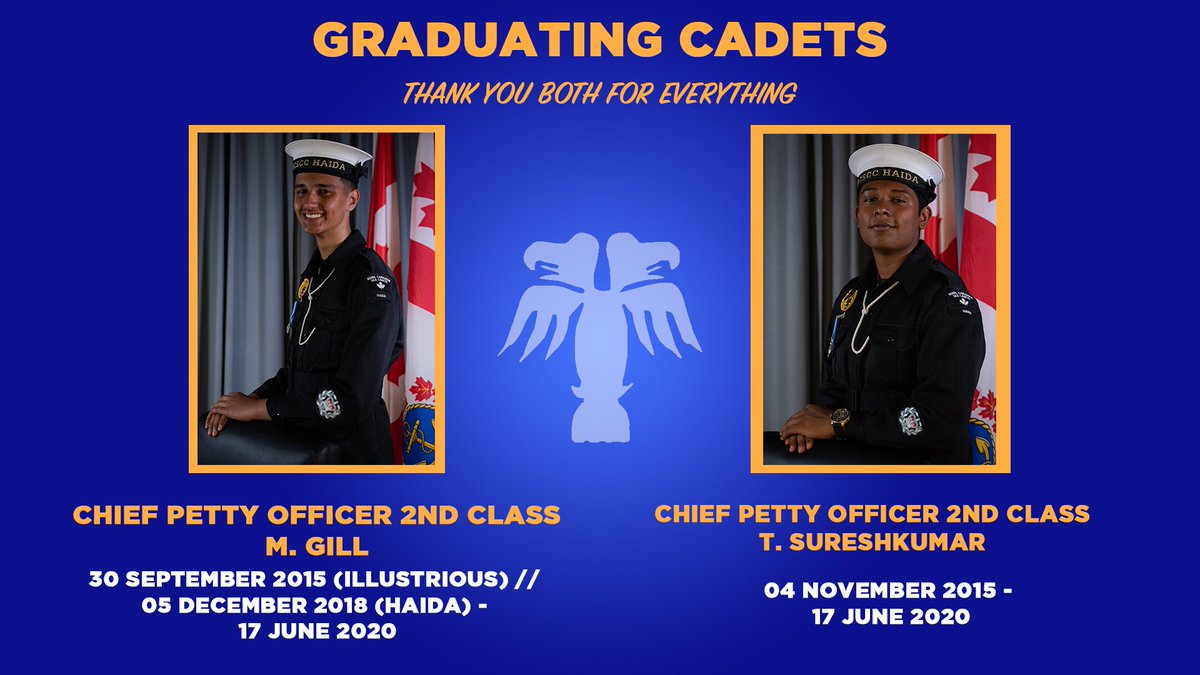 GRADUATING CADETS

THANK YOU BOTH FOR EVERYTHING

RCSCC HAIDA

RCSCC HAIDA

CHIEF PETTY OFFICER 2ND CLASS
M. GILL

30 SEPTEMBER 2015 (ILLUSTRIOUS) //
05 DECEMBER 2018 (HAIDA) -
17 JUNE 2020

CHIEF PETTY OFFICER 2ND CLASS
T. SURESHKUMAR

04 NOVEMBER 2015 -
17 JUNE 2020